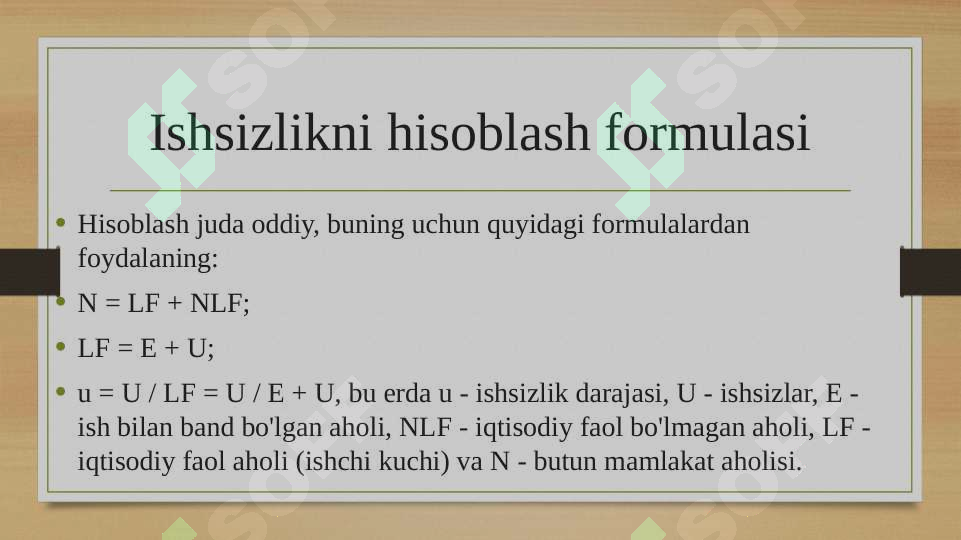 Ishsizlikni hisoblash formulasi

• Hisoblash juda oddiy, buning uchun quyidagi formulalardan foydalaning:

• N = LF + NLF;

• LF = E + U;

• u = U / LF = U / E + U, bu erda u - ishsizlik darajasi, U - ishsizlar, E - ish bilan band bo'lgan aholi, NLF - iqtisodiy faol bo'lmagan aholi, LF - iqtisodiy faol aholi (ishchi kuchi) va N - butun mamlakat aholisi.